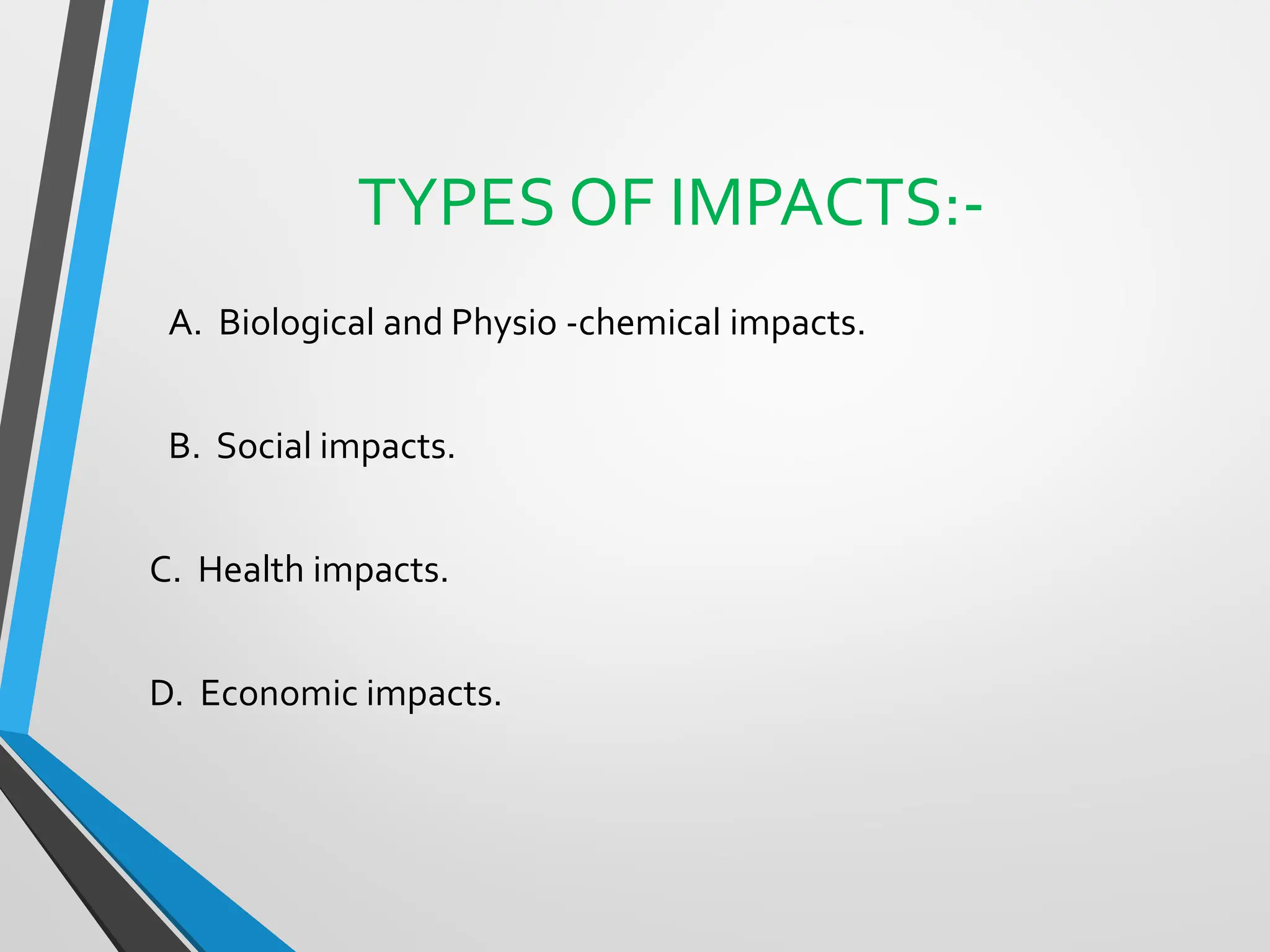 TYPES OF IMPACTS:-

A. Biological and Physio -chemical impacts.

B. Social impacts.

C. Health impacts.

D. Economic impacts.